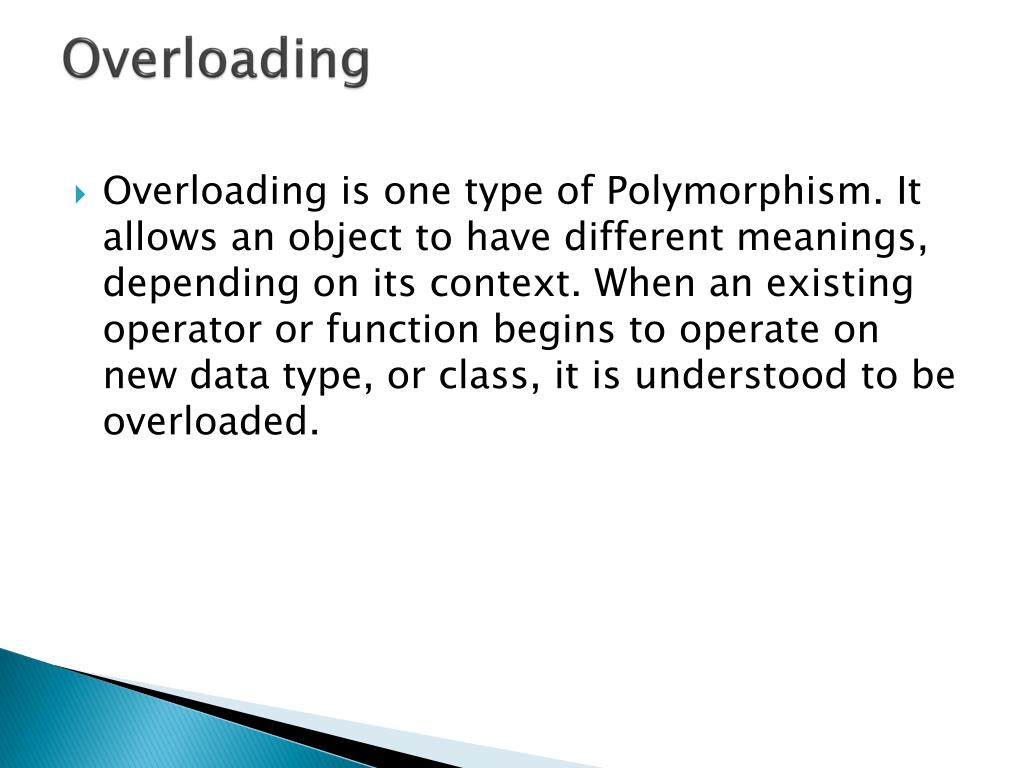 Overloading

Overloading is one type of Polymorphism. It allows an object to have different meanings, depending on its context. When an existing operator or function begins to operate on new data type, or class, it is understood to be overloaded.